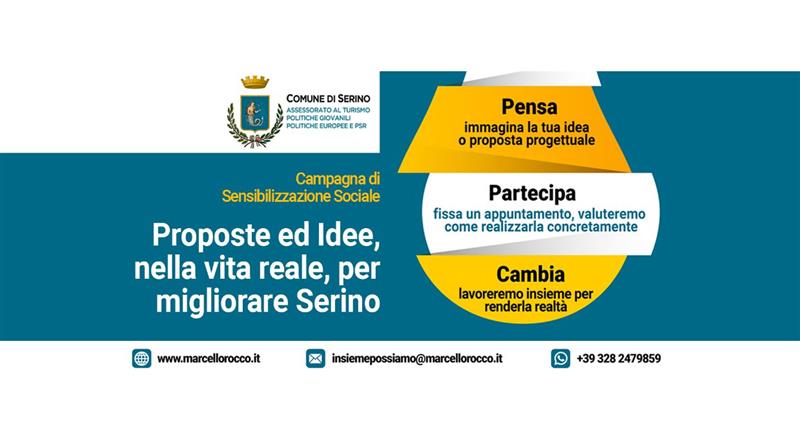 COMUNE DI SERINO
ASSESSORATO AL TURISMO
POLITICHE GIOVANILI
POLITICHE EUROPEE E PSR

Campagna di Sensibilizzazione Sociale

Proposte ed Idee, nella vita reale, per migliorare Serino

Pensa
immagina la tua idea o proposta progettuale

Partecipa
fissa un appuntamento, valuteremo come realizzarla concretamente

Cambia
lavoreremo insieme per renderla realtà

www.marcellorocco.it

insiemepossiamo@marcellorocco.it

+39 328 2479859